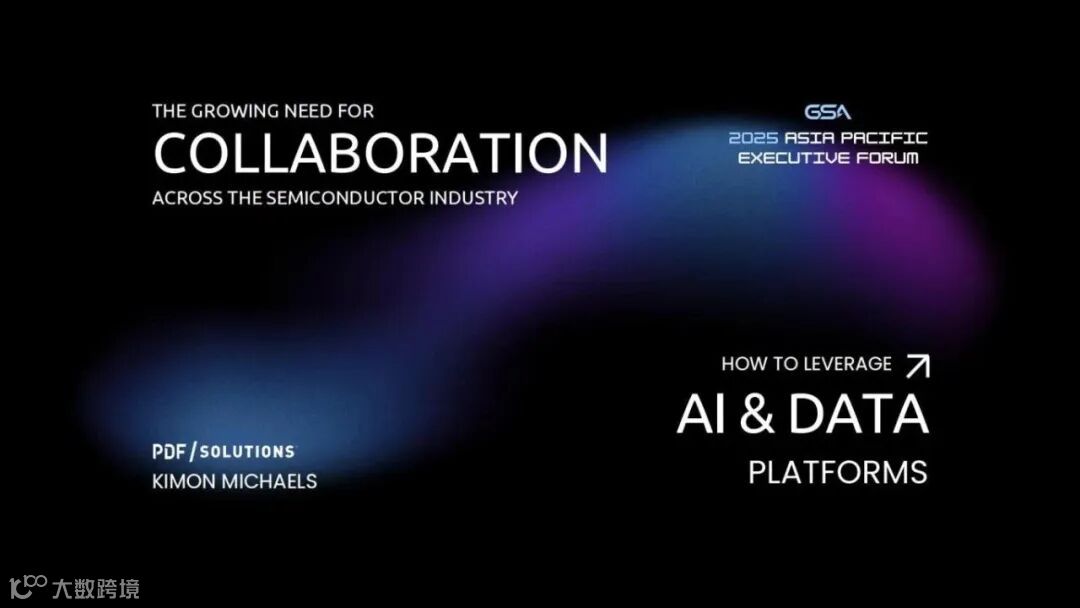 THE GROWING NEED FOR
COLLABORATION
ACROSS THE SEMICONDUCTOR INDUSTRY

GSA
2025 ASIA PACIFIC
EXECUTIVE FORUM

HOW TO LEVERAGE
AI & DATA
PLATFORMS

PDF/SOLUTIONS
KIMON MICHAELS

大数跨境